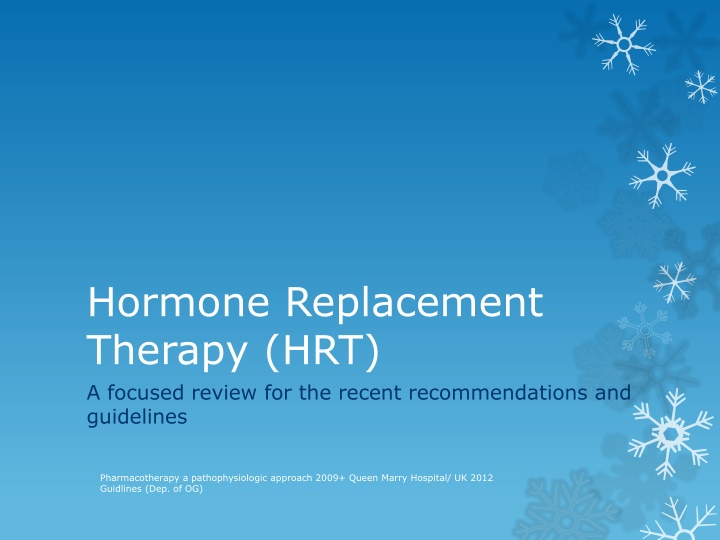 Hormone Replacement Therapy (HRT)

A focused review for the recent recommendations and guidelines

Pharmacotherapy a pathophysiologic approach 2009+ Queen Marry Hospital/ UK 2012 Guidlines (Dep. of OG)